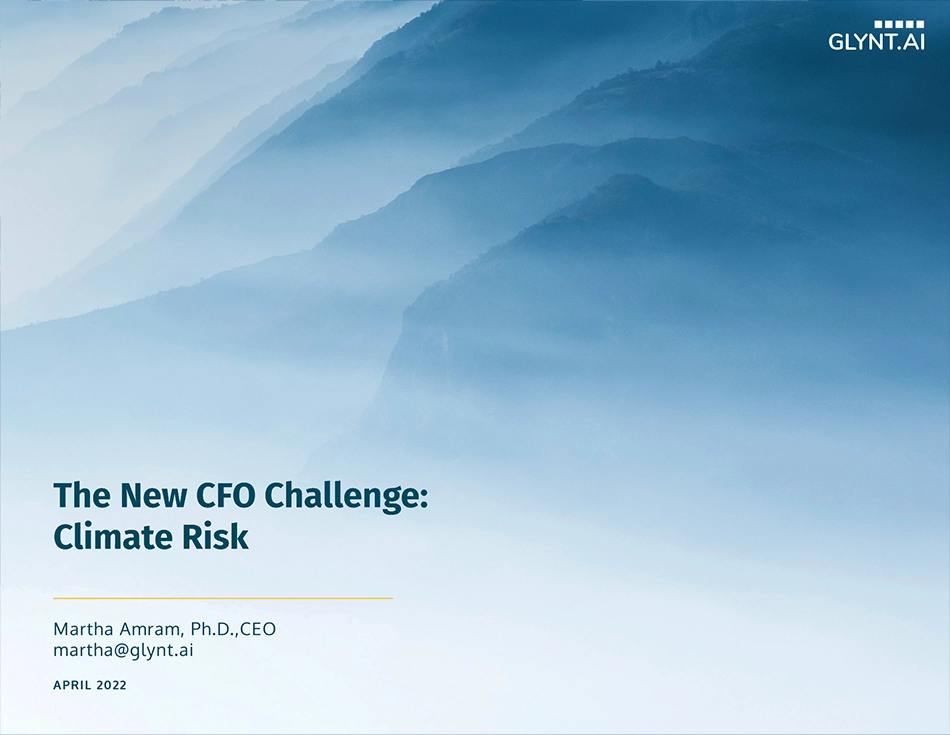 GLYNT.AI

The New CFO Challenge: Climate Risk

Martha Amram, Ph.D.,CEO
martha@glynt.ai

APRIL 2022